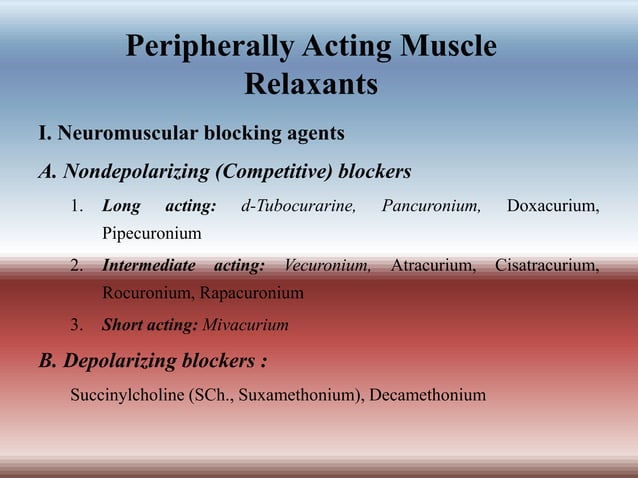 Peripherally Acting Muscle Relaxants

I. Neuromuscular blocking agents

A. Nondepolarizing (Competitive) blockers

1. Long acting: d-Tubocurarine, Pancuronium, Doxacurium, Pipecuronium

2. Intermediate acting: Vecuronium, Atracurium, Cisatracurium, Rocuronium, Rapacuronium

3. Short acting: Mivacurium

B. Depolarizing blockers :

Succinylcholine (SCh., Suxamethonium), Decamethonium